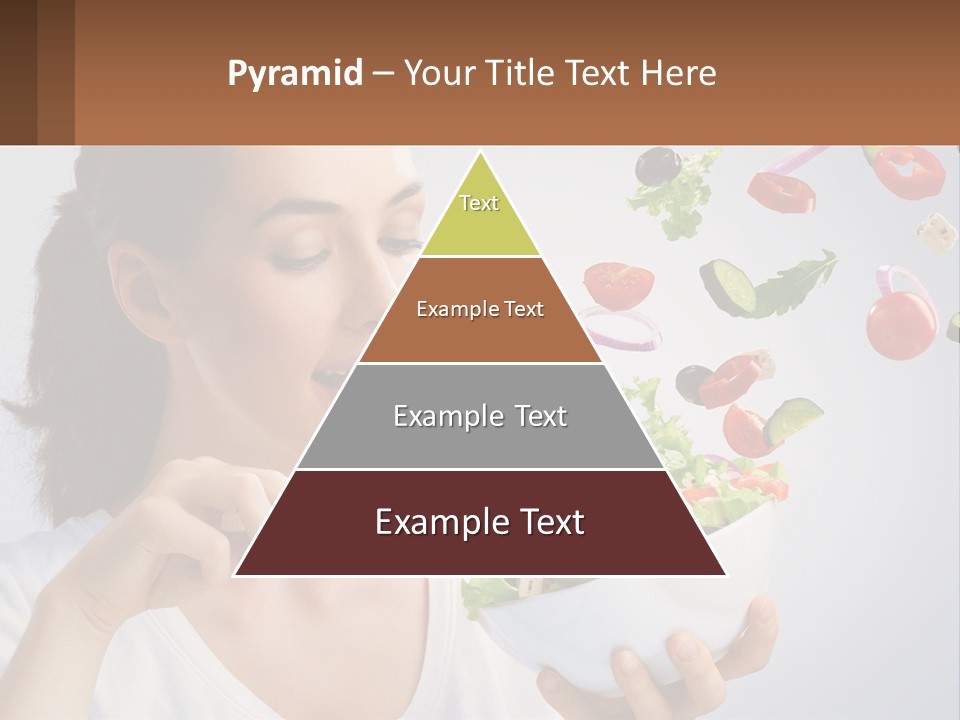 Pyramid – Your Title Text Here

Text

Example Text

Example Text

Example Text